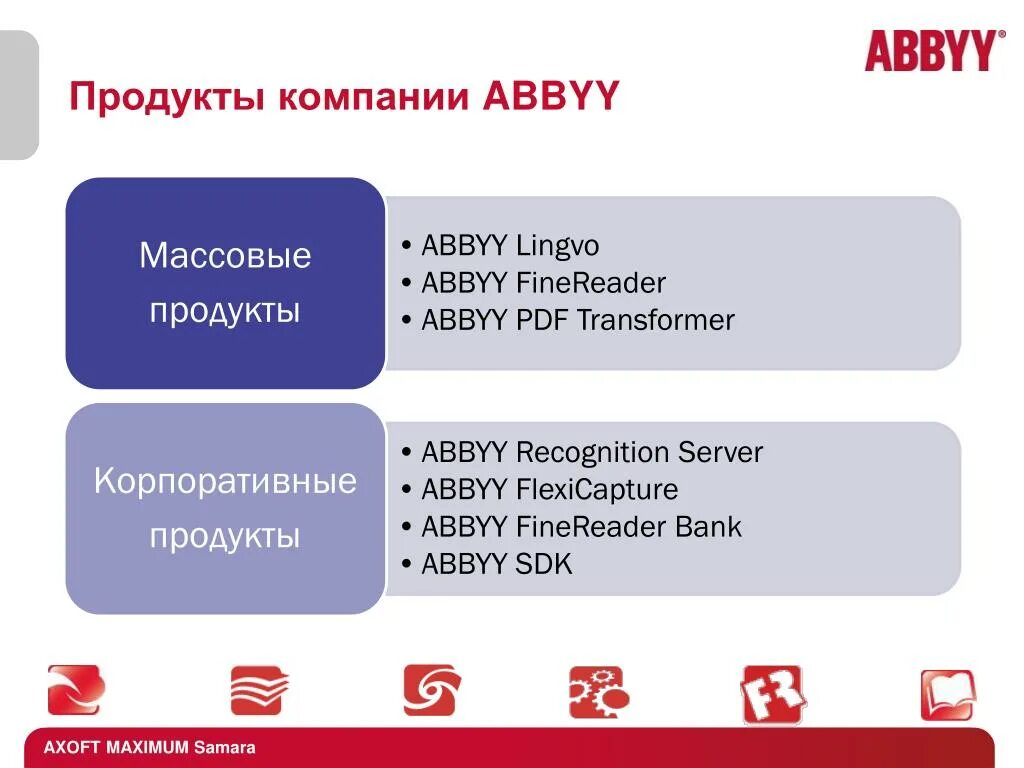 ABBYY®

Продукты компании ABBYY

Массовые продукты

• ABBYY Lingvo
• ABBYY FineReader
• ABBYY PDF Transformer

Корпоративные продукты

• ABBYY Recognition Server
• ABBYY FlexiCapture
• ABBYY FineReader Bank
• ABBYY SDK

FR

AXOFT MAXIMUM Samara